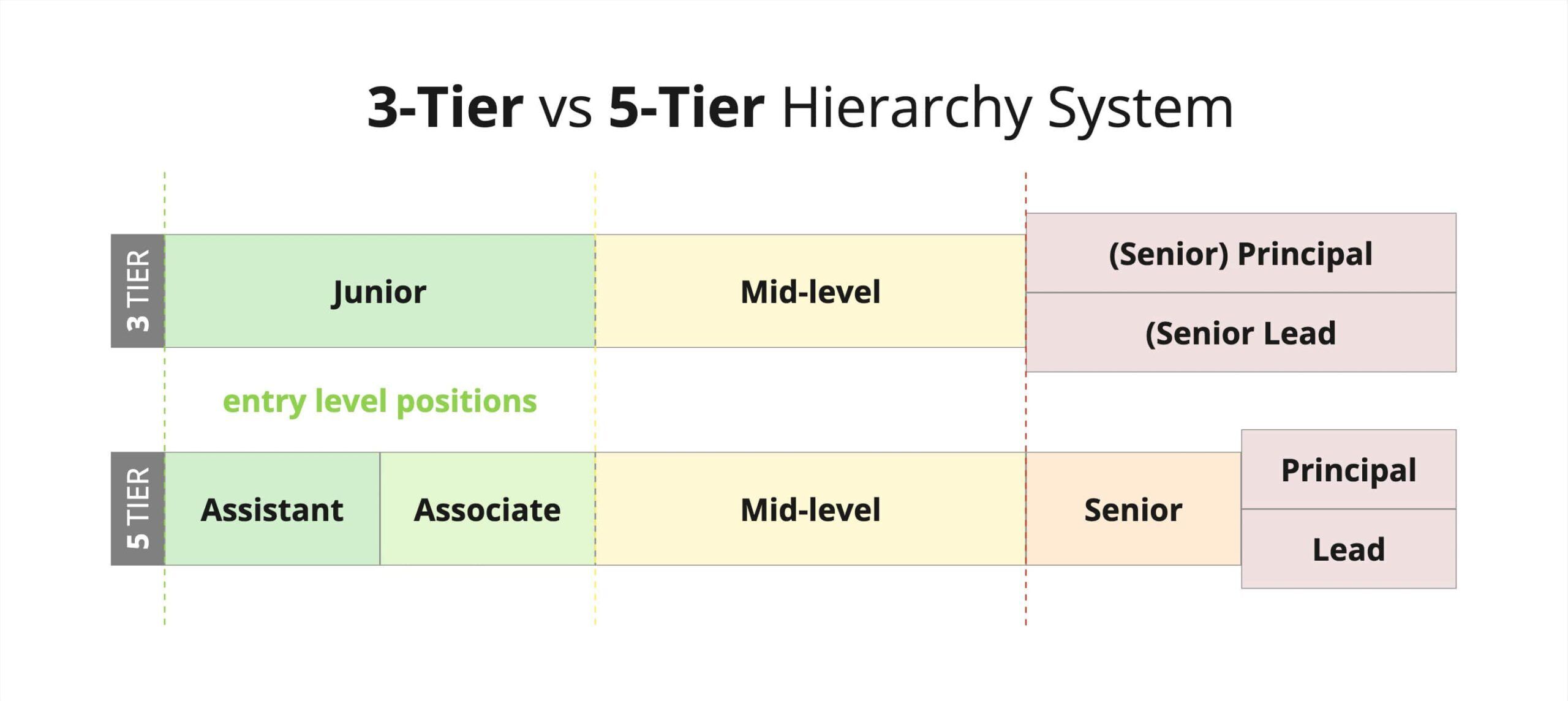 3-Tier vs 5-Tier Hierarchy System

3 TIER

Junior

Mid-level

(Senior) Principal

(Senior Lead

entry level positions

5 TIER

Assistant

Associate

Mid-level

Senior

Principal

Lead